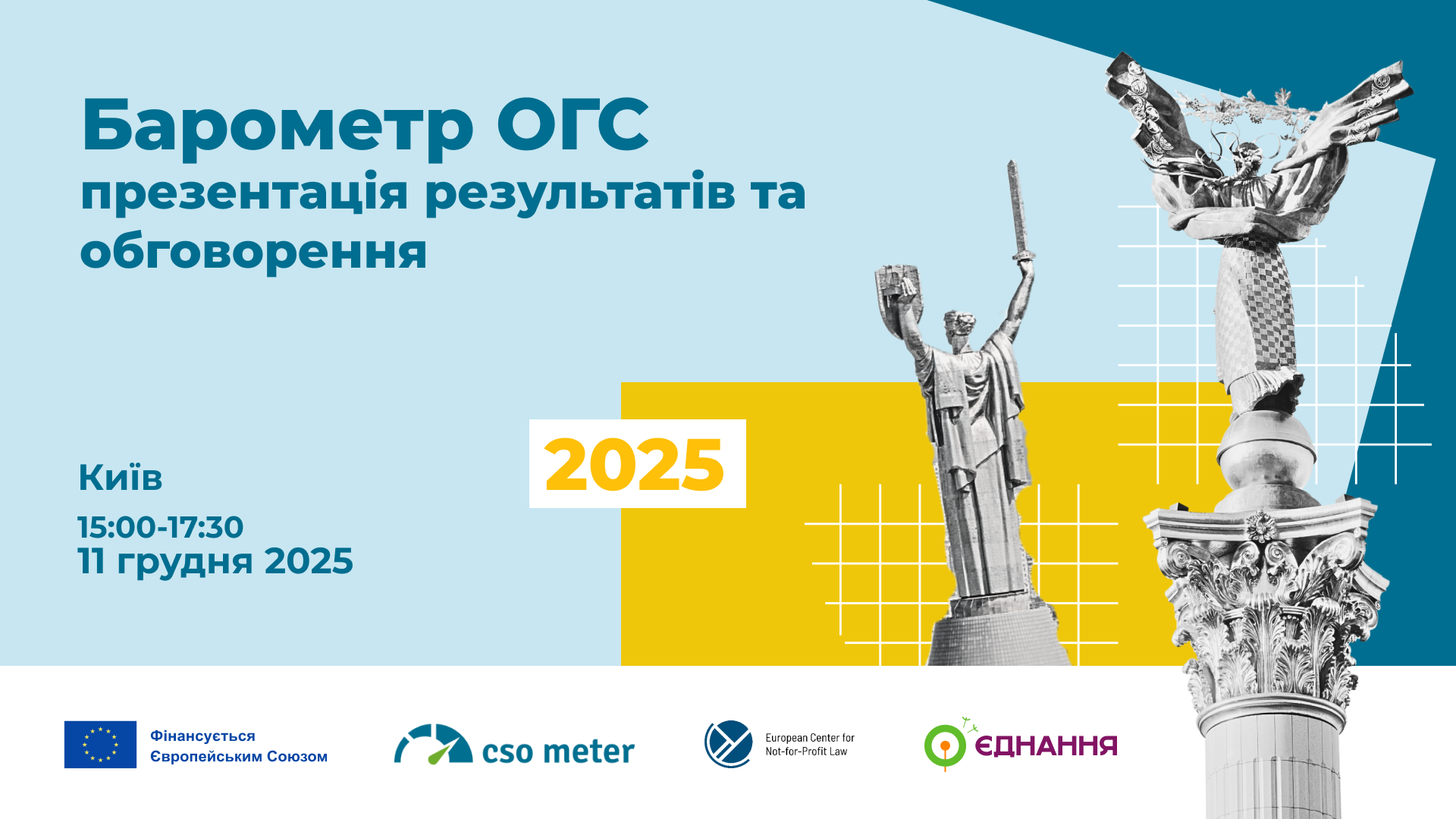 Барометр ОГС
презентація результатів та обговорення

2025

Київ
15:00-17:30
11 грудня 2025

Фінансується Європейським Союзом

cso meter

European Center for Not-for-Profit Law

ЄДНАННЯ